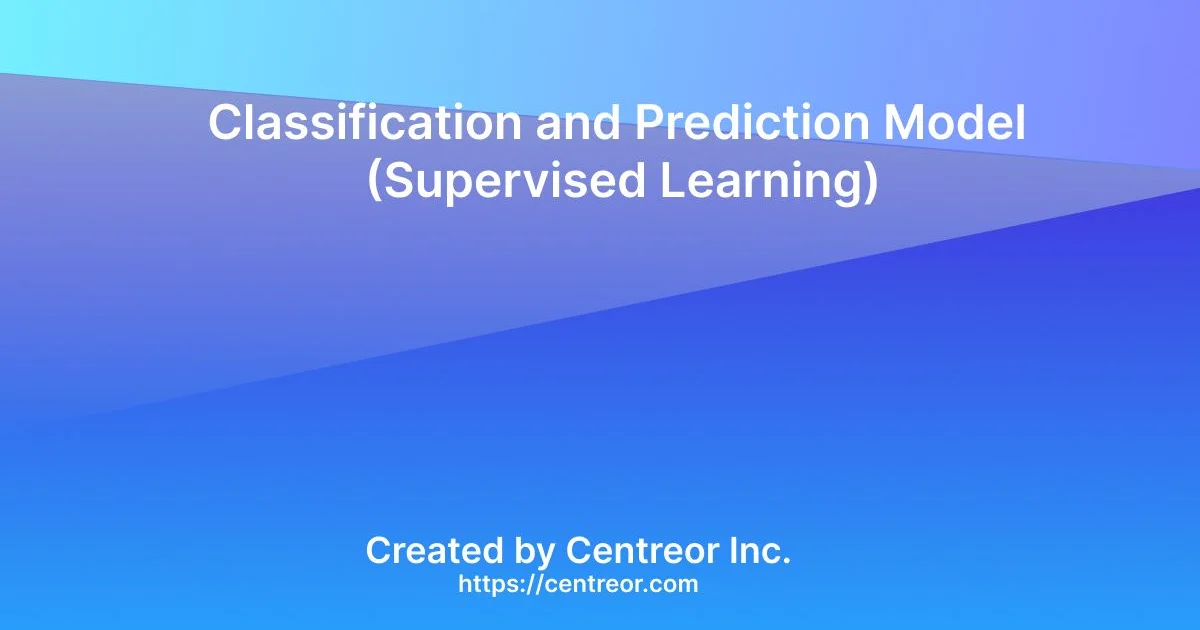 Classification and Prediction Model
(Supervised Learning)

Created by Centreor Inc.
https://centreor.com